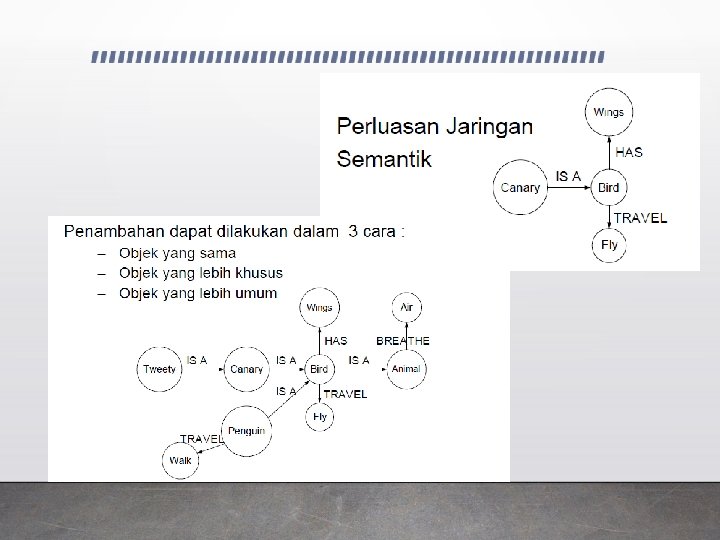 Perluasan Jaringan Semantik

Wings

HAS

Canary IS A Bird

TRAVEL

Fly

Penambahan dapat dilakukan dalam 3 cara :
– Objek yang sama
– Objek yang lebih khusus
– Objek yang lebih umum

Wings

Air

HAS

BREATHE

Tweety IS A Canary IS A Bird IS A Animal

IS A

TRAVEL

Fly

Penguin

TRAVEL

Walk